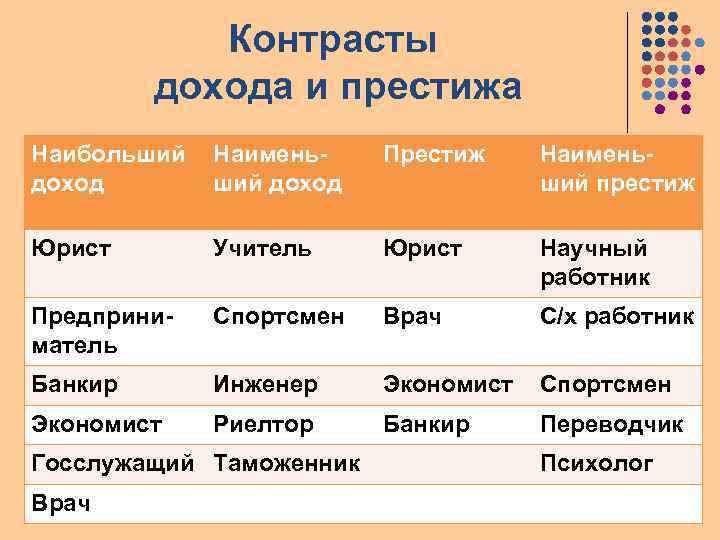 Контрасты дохода и престижа

| Наибольший доход | Наименьший доход | Престиж | Наименьший престиж |
|---|---|---|---|
| Юрист | Учитель | Юрист | Научный работник |
| Предприниматель | Спортсмен | Врач | С/х работник |
| Банкир | Инженер | Экономист | Спортсмен |
| Экономист | Риелтор | Банкир | Переводчик |
| Госслужащий | Таможенник | | Психолог |
| Врач | | | |